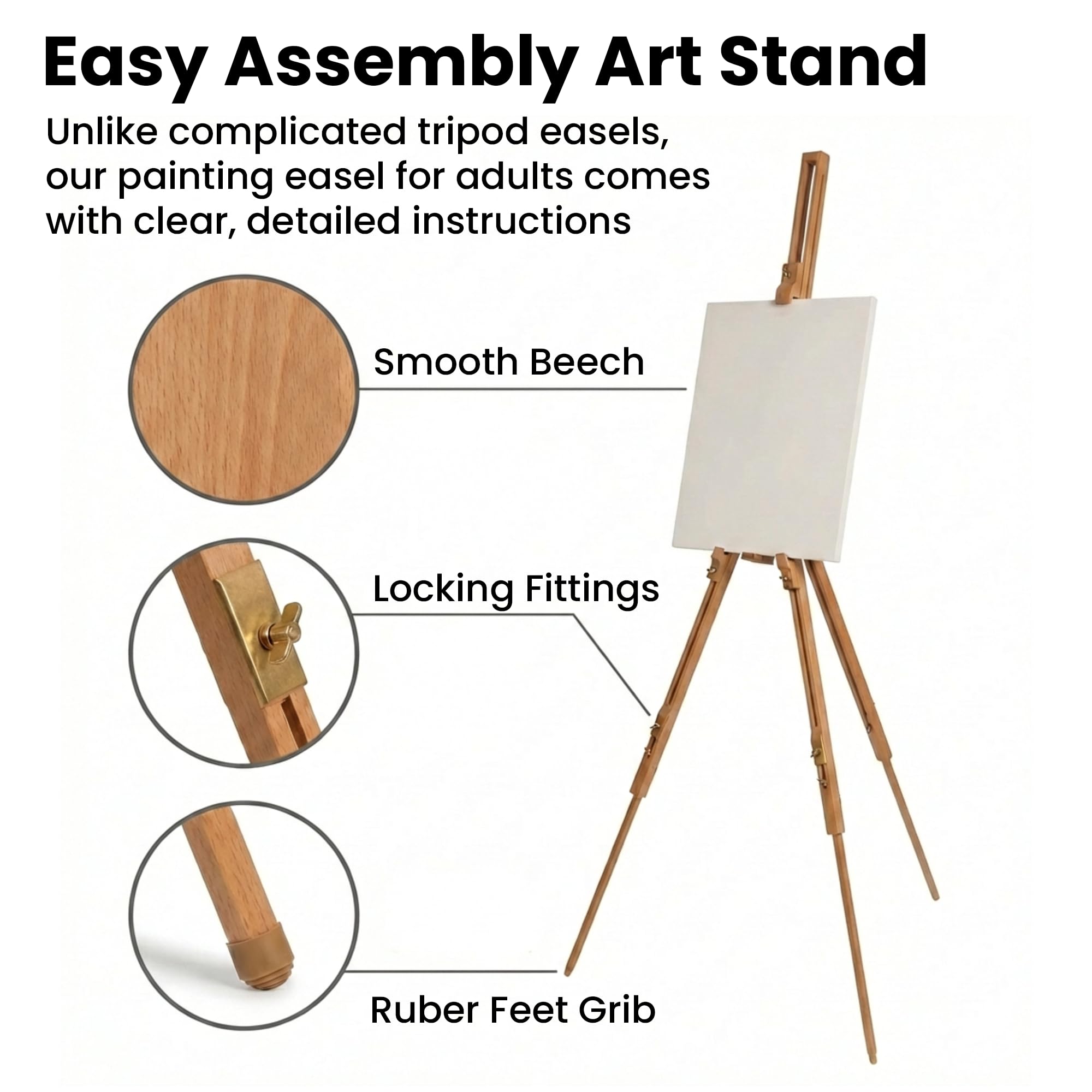 Easy Assembly Art Stand

Unlike complicated tripod easels, our painting easel for adults comes with clear, detailed instructions

Smooth Beech

Locking Fittings

Ruber Feet Grib